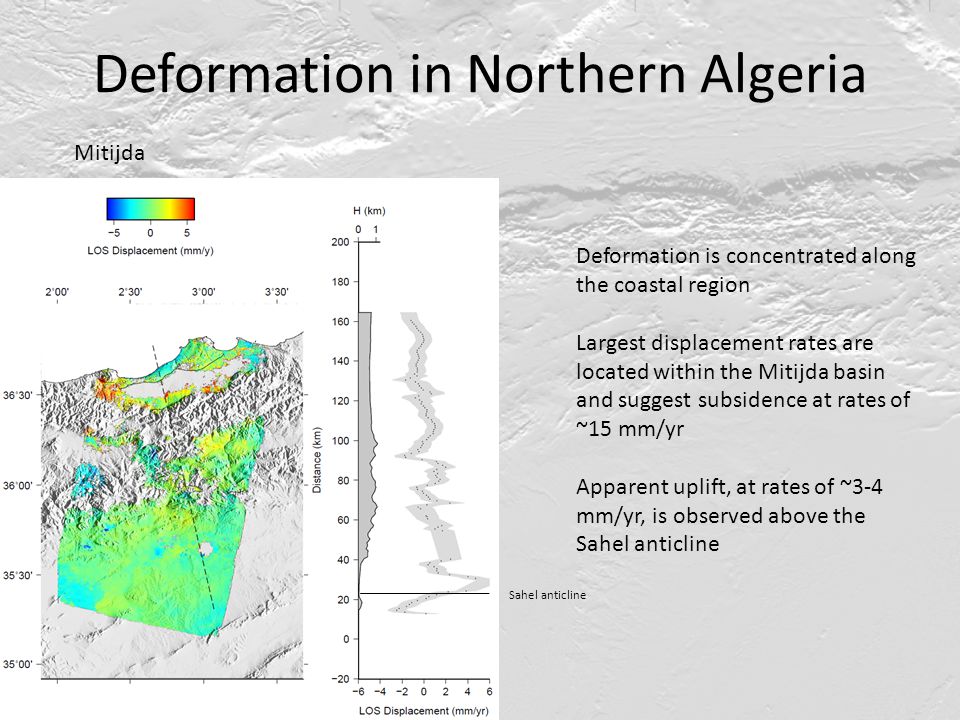 Deformation in Northern Algeria

Mitijda

−5 0 5
LOS Displacement (mm/y)

2°00' 2°30' 3°00' 3°30'

36°30'
36°00'
35°30'
35°00'

H (km)
0 1

200
180
160
140
120
100
80
60
40
20
0
−20

Distance (km)

−6 −4 −2 0 2 4 6
LOS Displacement (mm/yr)

Sahel anticline

Deformation is concentrated along the coastal region

Largest displacement rates are located within the Mitijda basin and suggest subsidence at rates of ~15 mm/yr

Apparent uplift, at rates of ~3-4 mm/yr, is observed above the Sahel anticline